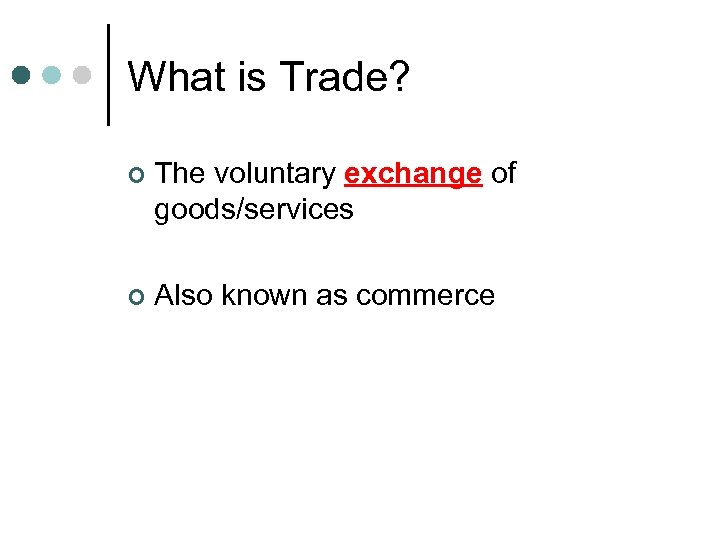 What is Trade?

The voluntary exchange of goods/services

Also known as commerce